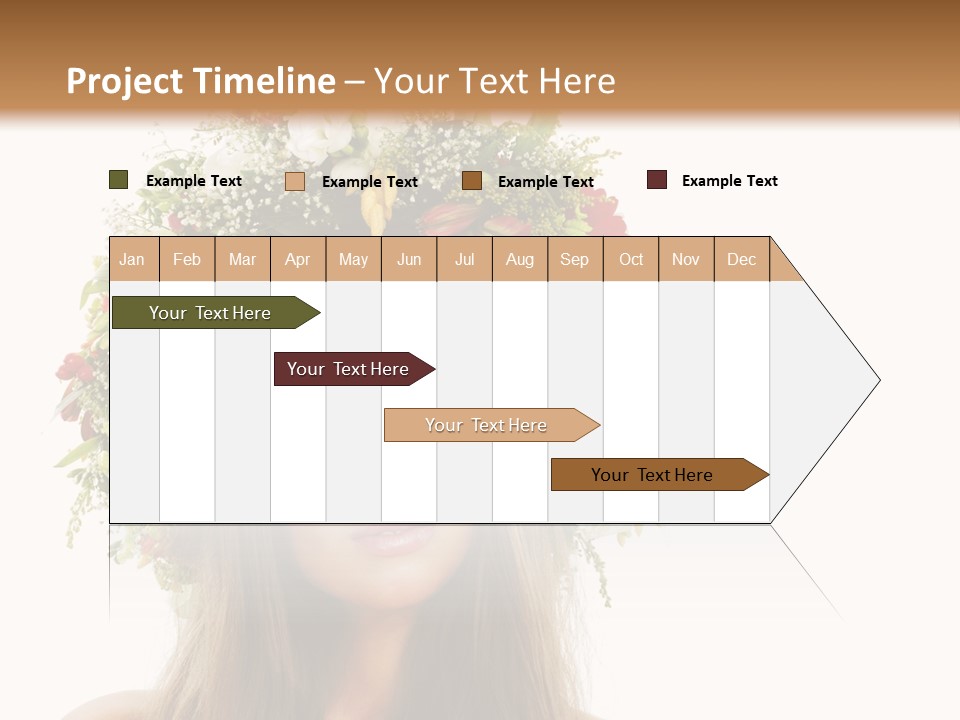 Project Timeline – Your Text Here

Example Text Example Text Example Text Example Text

| Jan | Feb | Mar | Apr | May | Jun | Jul | Aug | Sep | Oct | Nov | Dec |
|---|---|---|---|---|---|---|---|---|---|---|---|

Your Text Here

Your Text Here

Your Text Here

Your Text Here